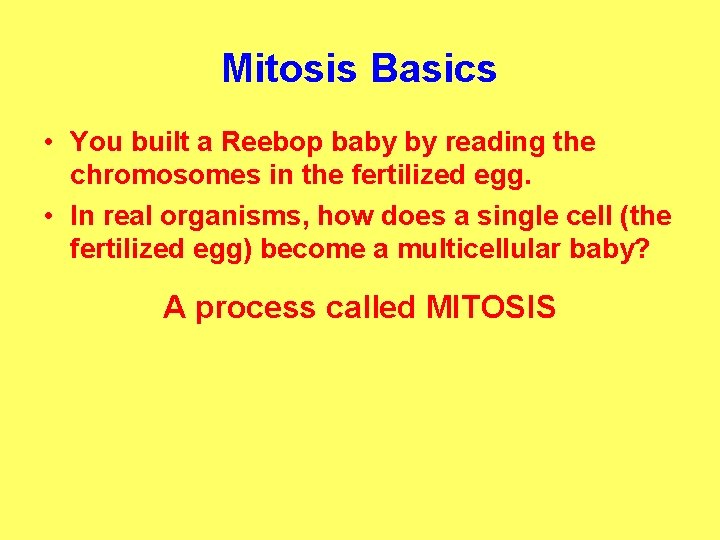 Mitosis Basics

• You built a Reebop baby by reading the chromosomes in the fertilized egg.
• In real organisms, how does a single cell (the fertilized egg) become a multicellular baby?

A process called MITOSIS